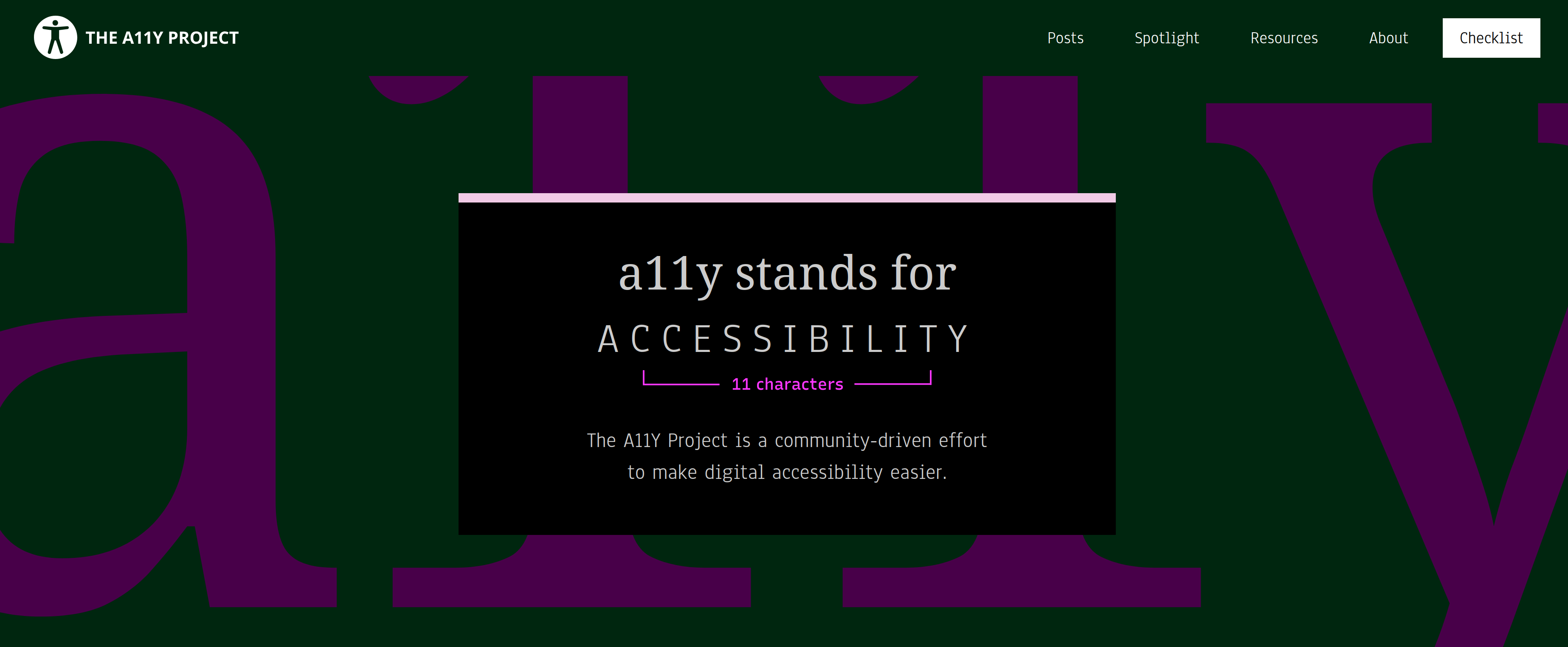 THE A11Y PROJECT

Posts Spotlight Resources About Checklist

a11y

a11y stands for

ACCESSIBILITY

11 characters

The A11Y Project is a community-driven effort to make digital accessibility easier.